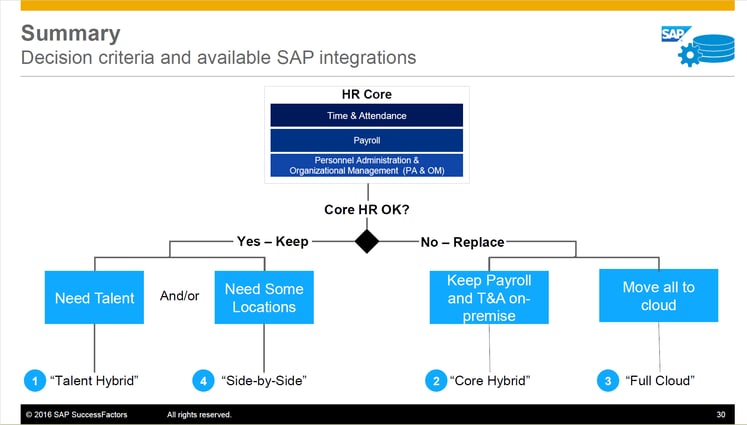 Summary
Decision criteria and available SAP integrations

SAP

HR Core

Time & Attendance

Payroll

Personnel Administration & Organizational Management (PA & OM)

Core HR OK?

Yes – Keep

No – Replace

Need Talent

And/or

Need Some Locations

Keep Payroll and T&A on-premise

Move all to cloud

1 “Talent Hybrid”

4 “Side-by-Side”

2 “Core Hybrid”

3 “Full Cloud”

© 2016 SAP SuccessFactors All rights reserved. 30